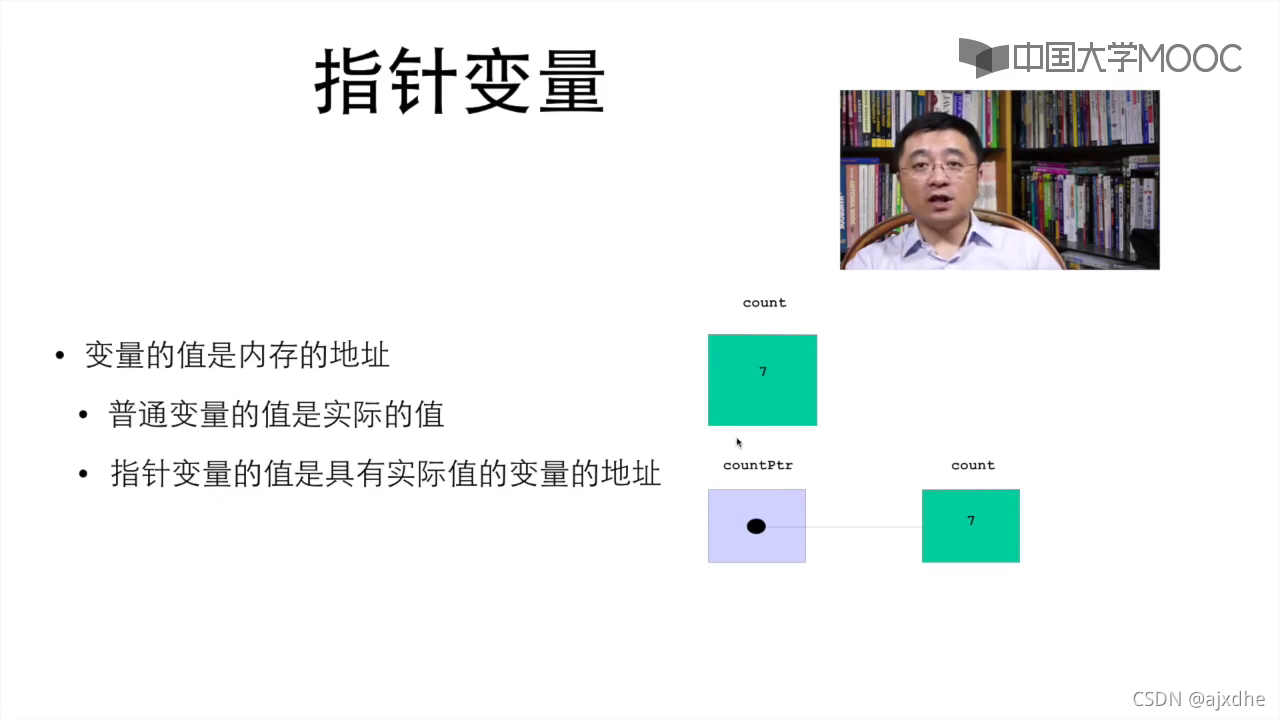 指针变量

中国大学MOOC

• 变量的值是内存的地址

• 普通变量的值是实际的值

• 指针变量的值是具有实际值的变量的地址

count

7

countPtr

count

7

CSDN @ajxdhe